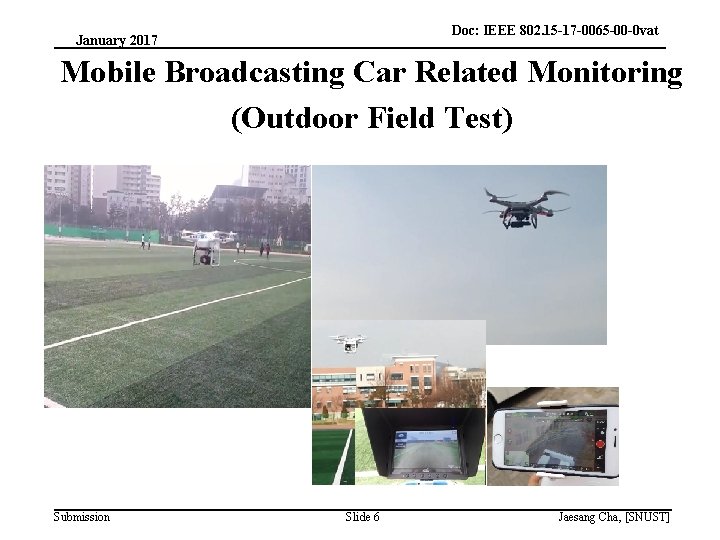 January 2017

Doc: IEEE 802.15-17-0065-00-0vat

Mobile Broadcasting Car Related Monitoring
(Outdoor Field Test)

Submission

Slide 6

Jaesang Cha, [SNUST]